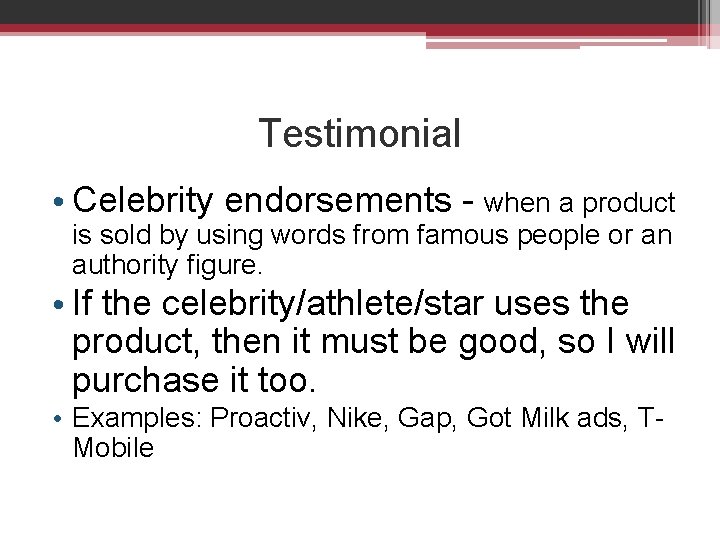 Testimonial

• Celebrity endorsements - when a product is sold by using words from famous people or an authority figure.

• If the celebrity/athlete/star uses the product, then it must be good, so I will purchase it too.

• Examples: Proactiv, Nike, Gap, Got Milk ads, T-Mobile